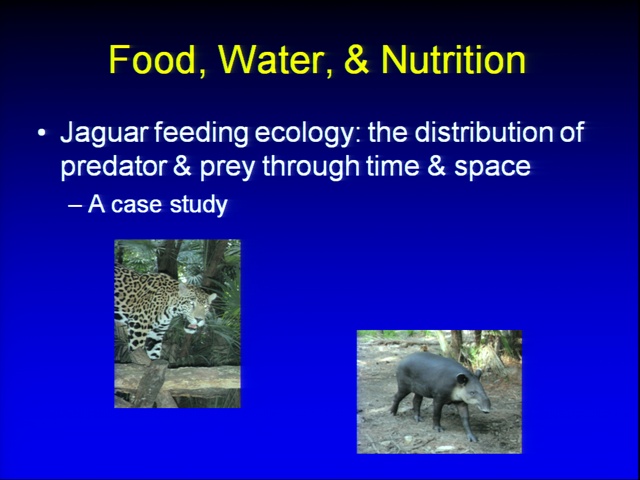 Food, Water, & Nutrition

• Jaguar feeding ecology: the distribution of predator & prey through time & space

– A case study